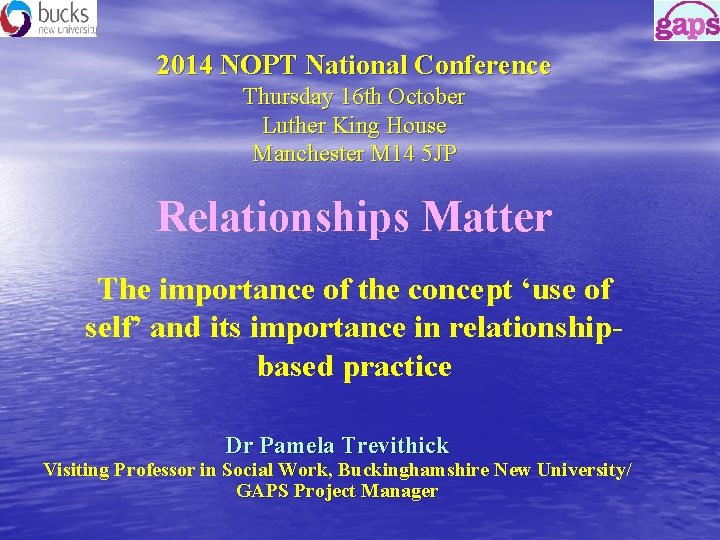 bucks
new university

gaps

2014 NOPT National Conference
Thursday 16th October
Luther King House
Manchester M14 5JP

Relationships Matter

The importance of the concept ‘use of self’ and its importance in relationship-based practice

Dr Pamela Trevithick
Visiting Professor in Social Work, Buckinghamshire New University/ GAPS Project Manager